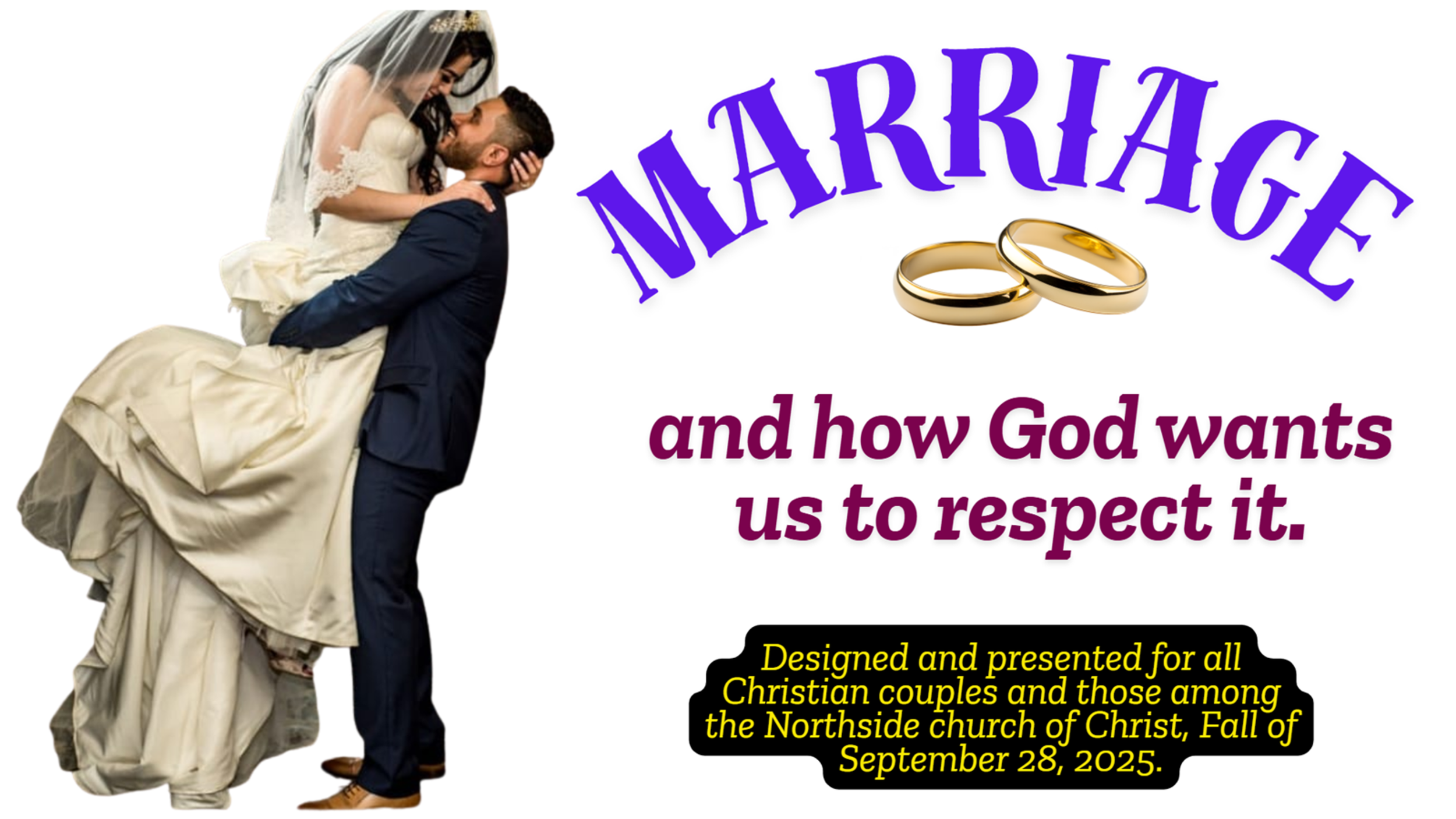 MARRIAGE

and how God wants us to respect it.

Designed and presented for all Christian couples and those among the Northside church of Christ, Fall of September 28, 2025.